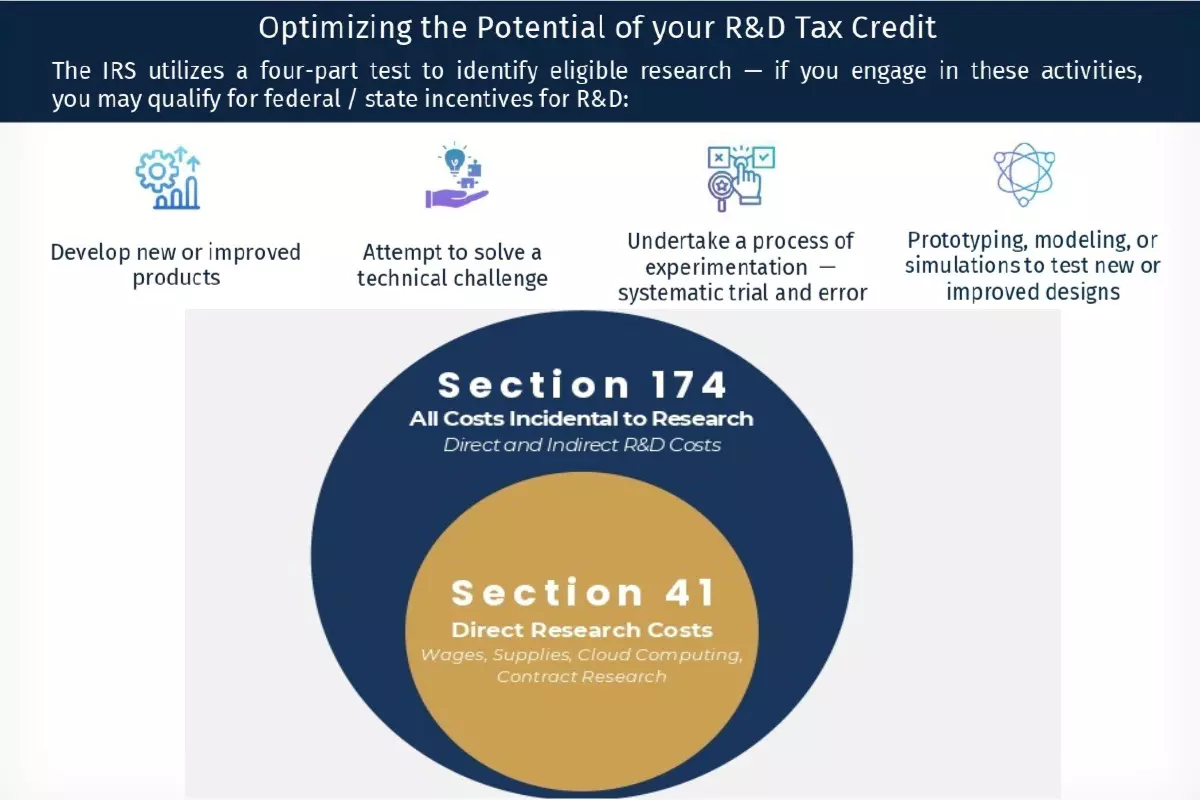 Optimizing the Potential of your R&D Tax Credit

The IRS utilizes a four-part test to identify eligible research — if you engage in these activities, you may qualify for federal / state incentives for R&D:

Develop new or improved products

Attempt to solve a technical challenge

Undertake a process of experimentation — systematic trial and error

Prototyping, modeling, or simulations to test new or improved designs

Section 174
All Costs Incidental to Research
Direct and Indirect R&D Costs

Section 41
Direct Research Costs
Wages, Supplies, Cloud Computing, Contract Research